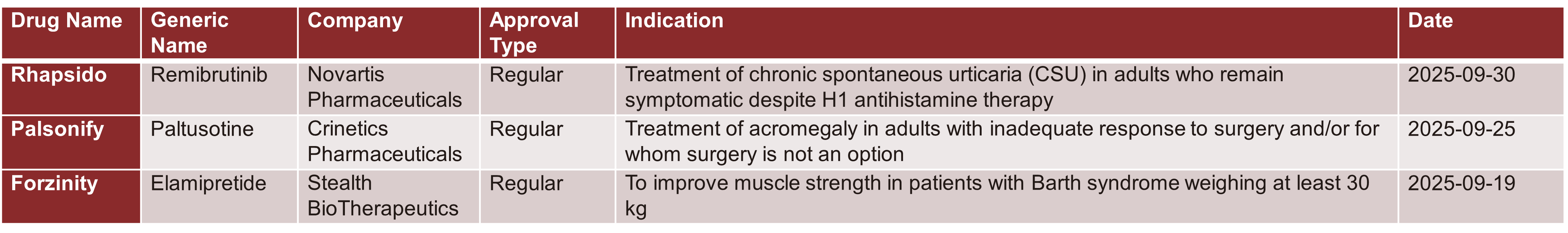 | Drug Name | Generic Name | Company | Approval Type | Indication | Date |
|---|---|---|---|---|---|
| Rhapsido | Remibrutinib | Novartis Pharmaceuticals | Regular | Treatment of chronic spontaneous urticaria (CSU) in adults who remain symptomatic despite H1 antihistamine therapy | 2025-09-30 |
| Palsonify | Paltusotine | Crinetics Pharmaceuticals | Regular | Treatment of acromegaly in adults with inadequate response to surgery and/or for whom surgery is not an option | 2025-09-25 |
| Forzinity | Elamipretide | Stealth BioTherapeutics | Regular | To improve muscle strength in patients with Barth syndrome weighing at least 30 kg | 2025-09-19 |